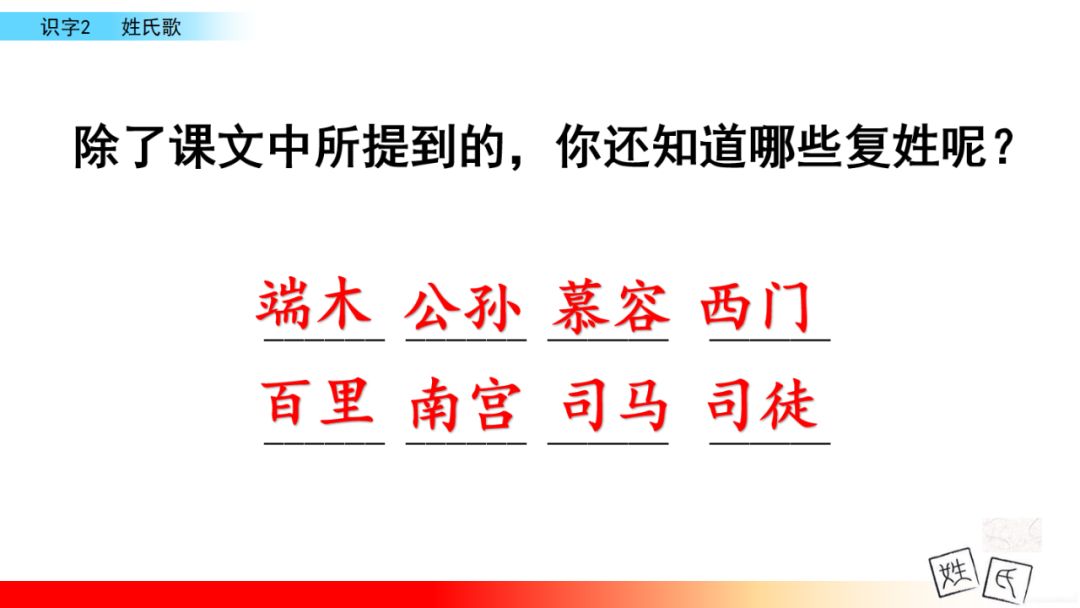 识字2　姓氏歌

除了课文中所提到的，你还知道哪些复姓呢？

端木　公孙　慕容　西门

百里　南宫　司马　司徒

姓　氏